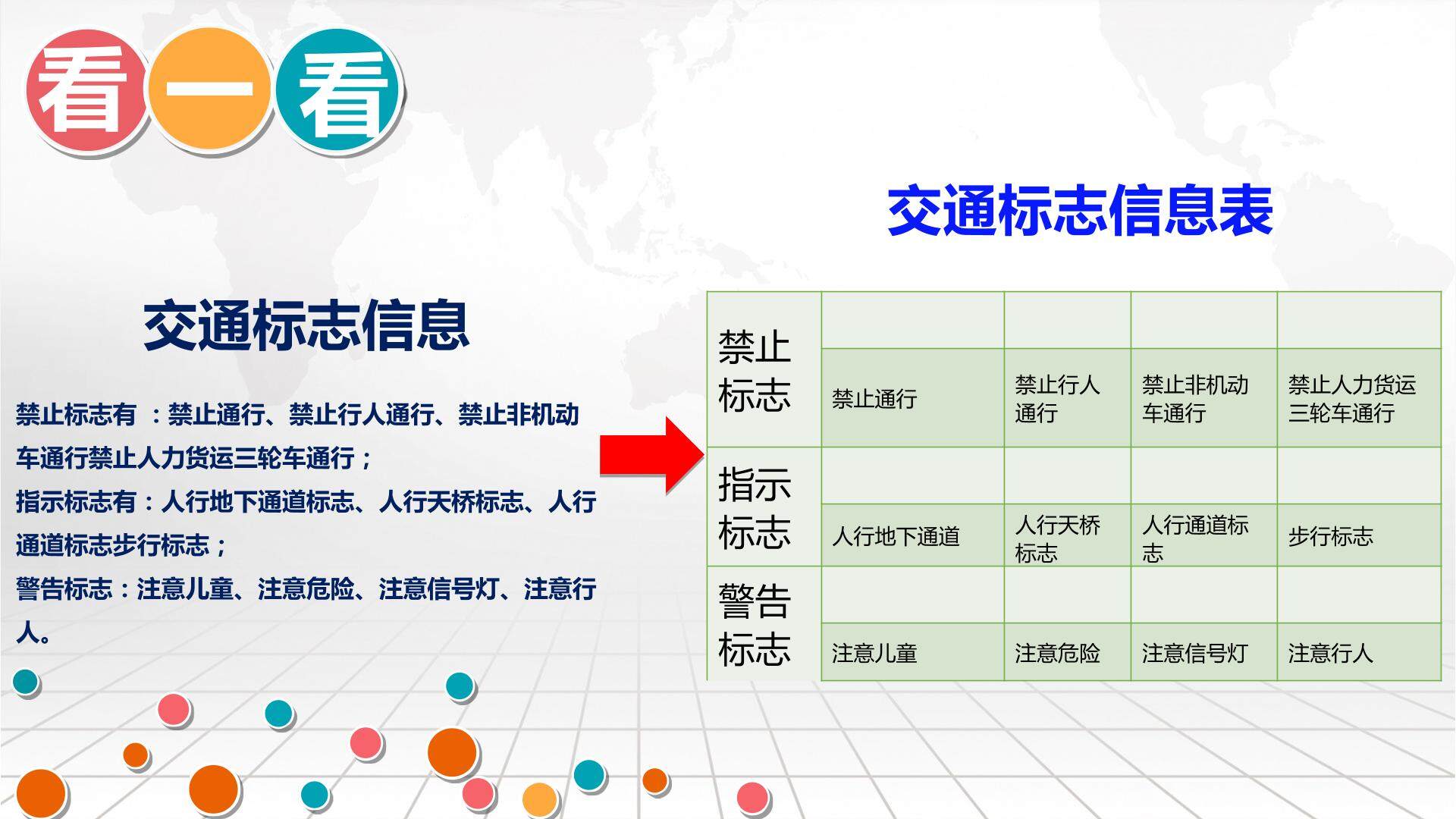 看一看

交通标志信息

禁止标志有 ：禁止通行、禁止行人通行、禁止非机动车通行禁止人力货运三轮车通行；

指示标志有：人行地下通道标志、人行天桥标志、人行通道标志步行标志；

警告标志：注意儿童、注意危险、注意信号灯、注意行人。

交通标志信息表

| 禁止标志 | | | | |
|---|---|---|---|---|
| | 禁止通行 | 禁止行人通行 | 禁止非机动车通行 | 禁止人力货运三轮车通行 |
| 指示标志 | | | | |
| | 人行地下通道 | 人行天桥标志 | 人行通道标志 | 步行标志 |
| 警告标志 | | | | |
| | 注意儿童 | 注意危险 | 注意信号灯 | 注意行人 |